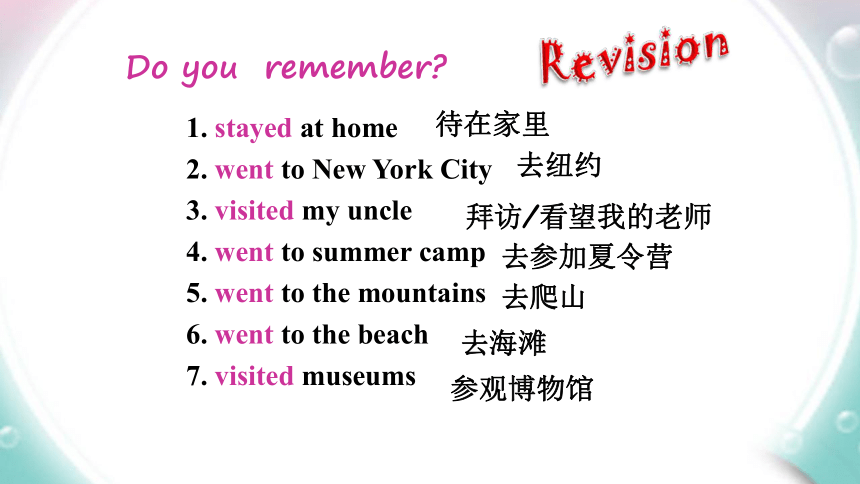 Do you remember?

Revision

1. stayed at home 待在家里
2. went to New York City 去纽约
3. visited my uncle 拜访/看望我的老师
4. went to summer camp 去参加夏令营
5. went to the mountains 去爬山
6. went to the beach 去海滩
7. visited museums 参观博物馆